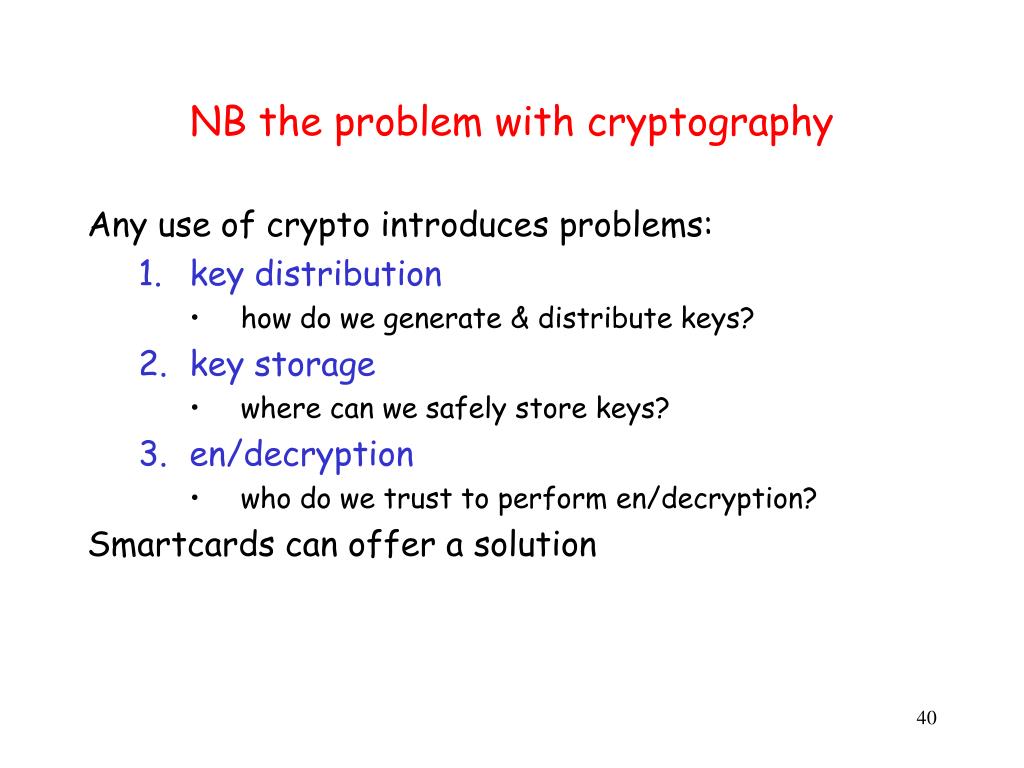 NB the problem with cryptography

Any use of crypto introduces problems:

1. key distribution
   • how do we generate & distribute keys?
2. key storage
   • where can we safely store keys?
3. en/decryption
   • who do we trust to perform en/decryption?

Smartcards can offer a solution

40